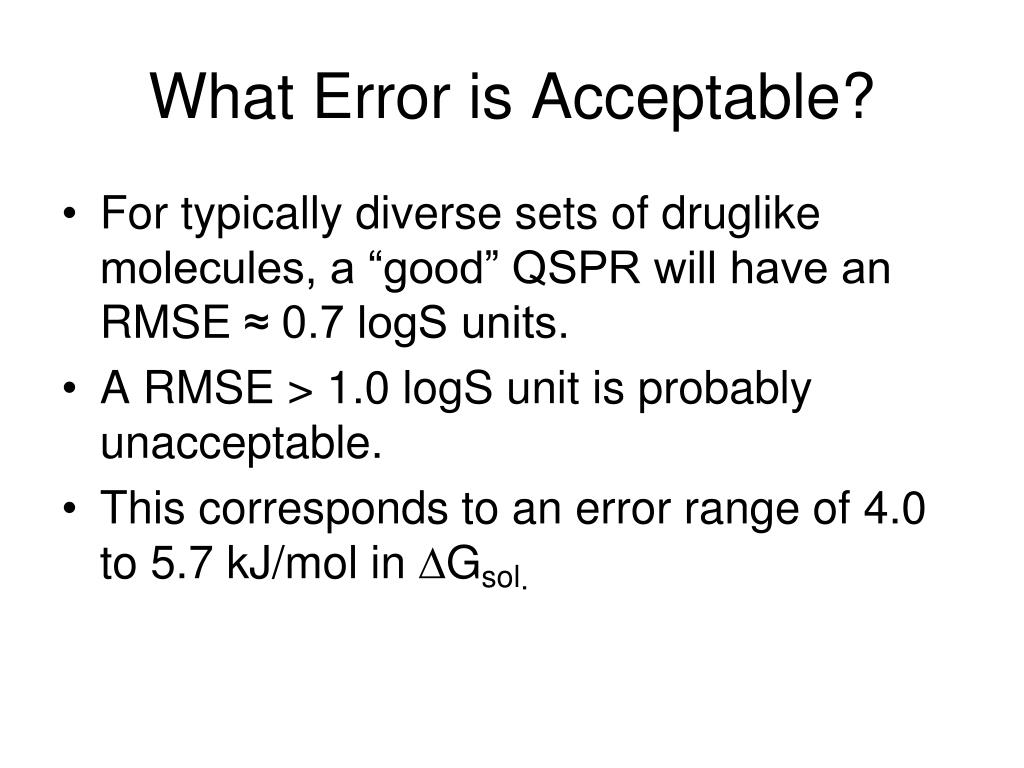 What Error is Acceptable?

• For typically diverse sets of druglike molecules, a “good” QSPR will have an RMSE ≈ 0.7 logS units.

• A RMSE > 1.0 logS unit is probably unacceptable.

• This corresponds to an error range of 4.0 to 5.7 kJ/mol in $\Delta G_{sol.}$